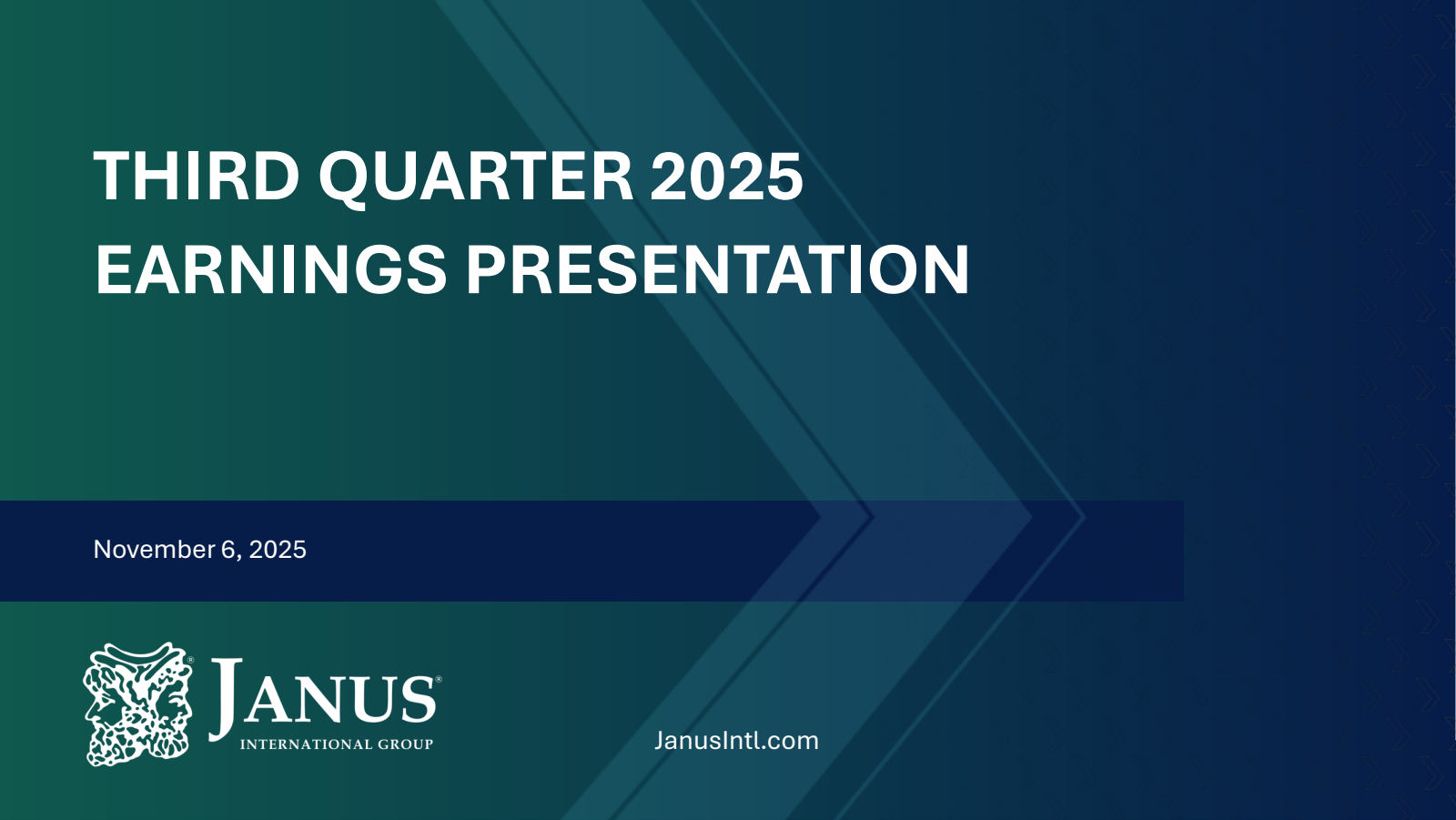 THIRD QUARTER 2025
EARNINGS PRESENTATION

November 6, 2025

JANUS®
INTERNATIONAL GROUP

JanusIntl.com